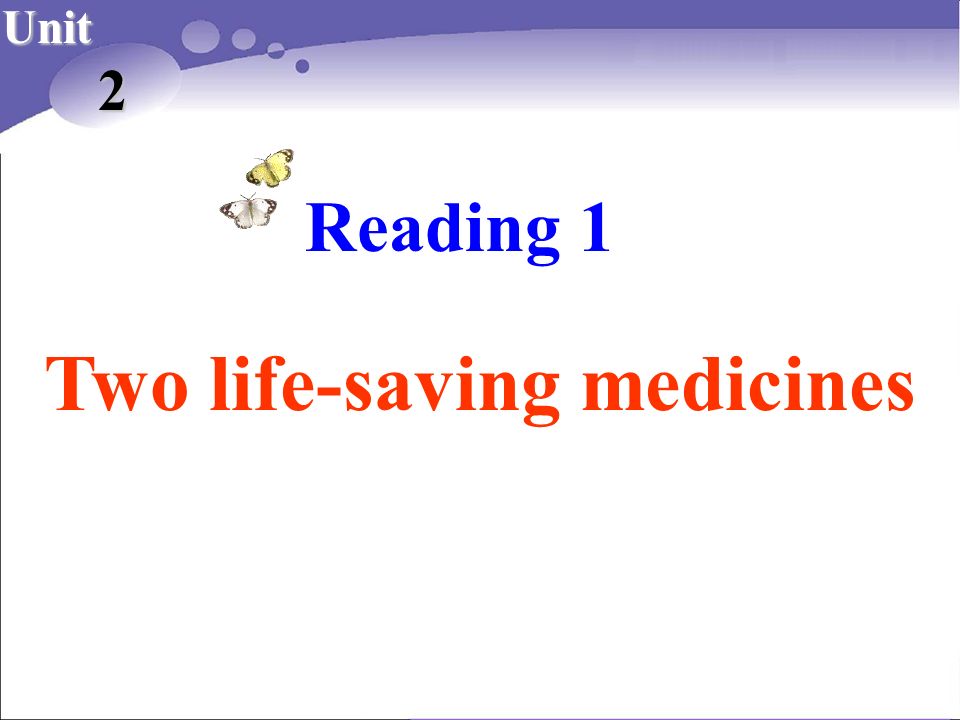 Unit
2

Reading 1

Two life-saving medicines